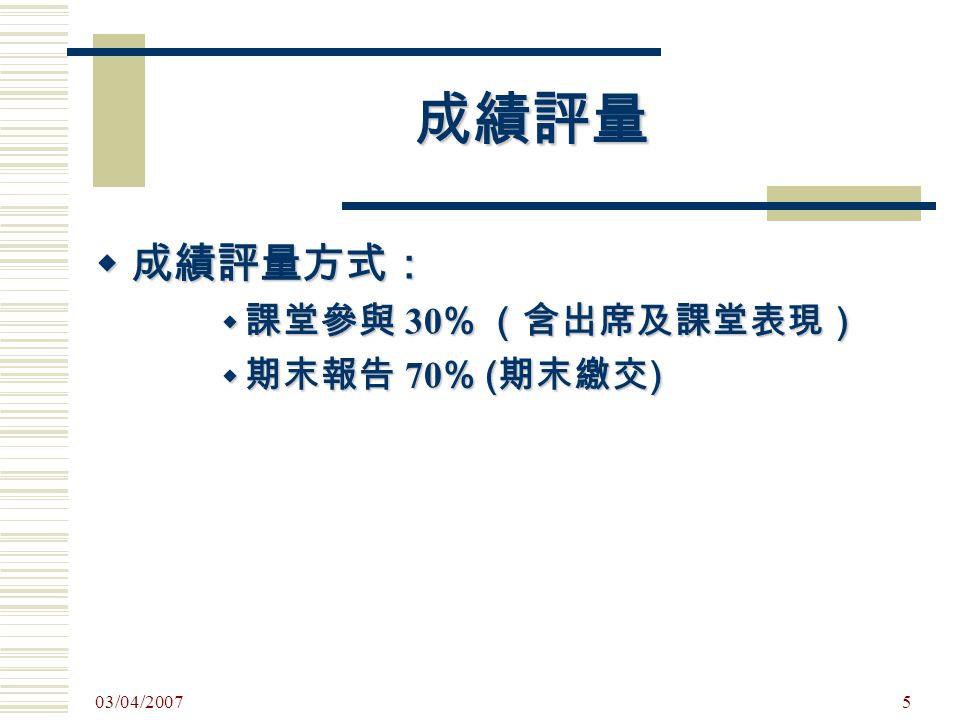 成績評量

◆ 成績評量方式：

◆ 課堂參與 30% （含出席及課堂表現）

◆ 期末報告 70% (期末繳交)

03/04/2007

5